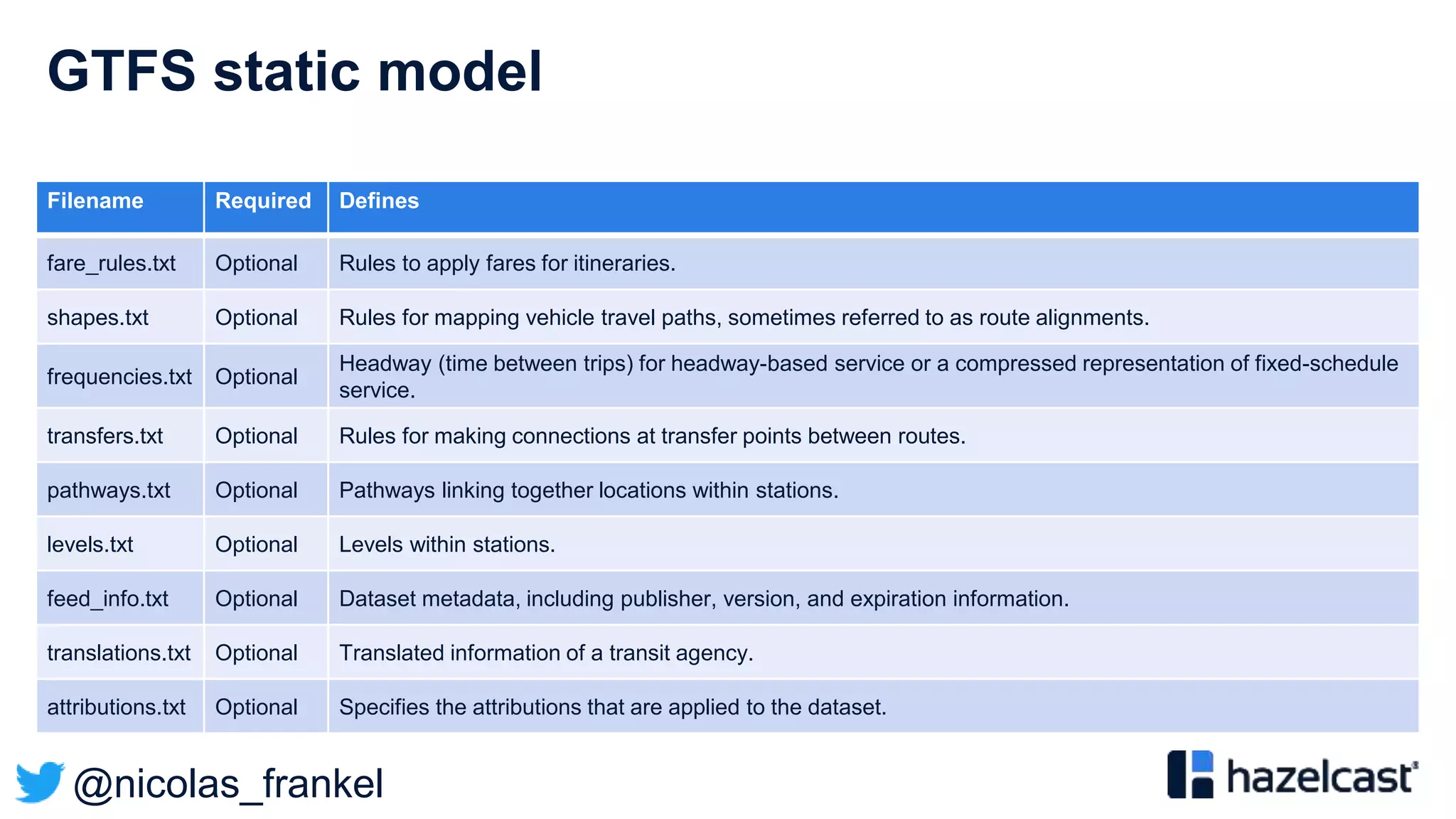 GTFS static model

| Filename | Required | Defines |
|---|---|---|
| fare_rules.txt | Optional | Rules to apply fares for itineraries. |
| shapes.txt | Optional | Rules for mapping vehicle travel paths, sometimes referred to as route alignments. |
| frequencies.txt | Optional | Headway (time between trips) for headway-based service or a compressed representation of fixed-schedule service. |
| transfers.txt | Optional | Rules for making connections at transfer points between routes. |
| pathways.txt | Optional | Pathways linking together locations within stations. |
| levels.txt | Optional | Levels within stations. |
| feed_info.txt | Optional | Dataset metadata, including publisher, version, and expiration information. |
| translations.txt | Optional | Translated information of a transit agency. |
| attributions.txt | Optional | Specifies the attributions that are applied to the dataset. |

@nicolas_frankel

hazelcast